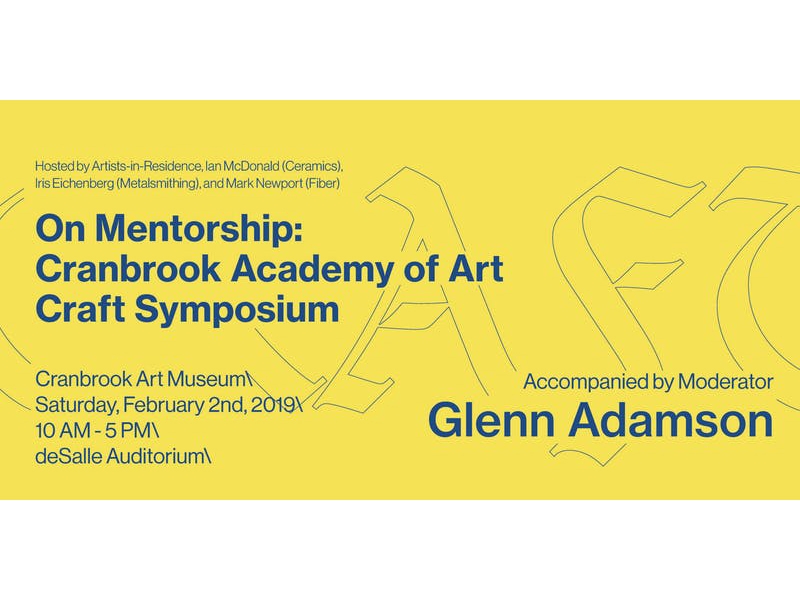 Hosted by Artists-in-Residence, Ian McDonald (Ceramics), Iris Eichenberg (Metalsmithing), and Mark Newport (Fiber)

On Mentorship: Cranbrook Academy of Art Craft Symposium

Cranbrook Art Museum\
Saturday, February 2nd, 2019\
10 AM - 5 PM\
deSalle Auditorium\

Accompanied by Moderator
Glenn Adamson